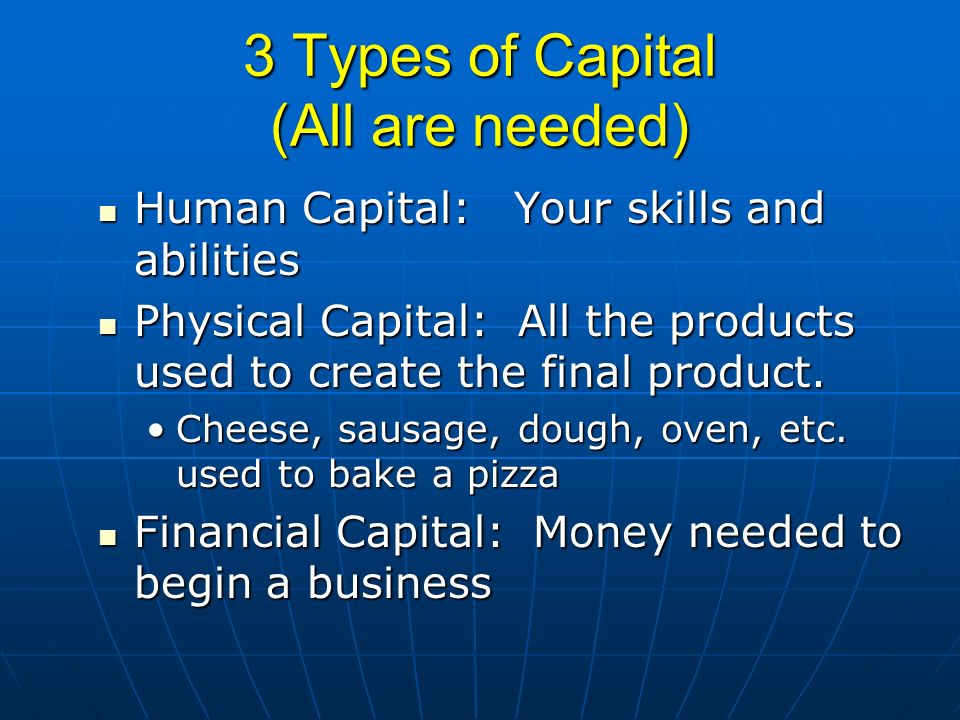 3 Types of Capital
(All are needed)

- Human Capital: Your skills and abilities
- Physical Capital: All the products used to create the final product.
  - Cheese, sausage, dough, oven, etc. used to bake a pizza
- Financial Capital: Money needed to begin a business